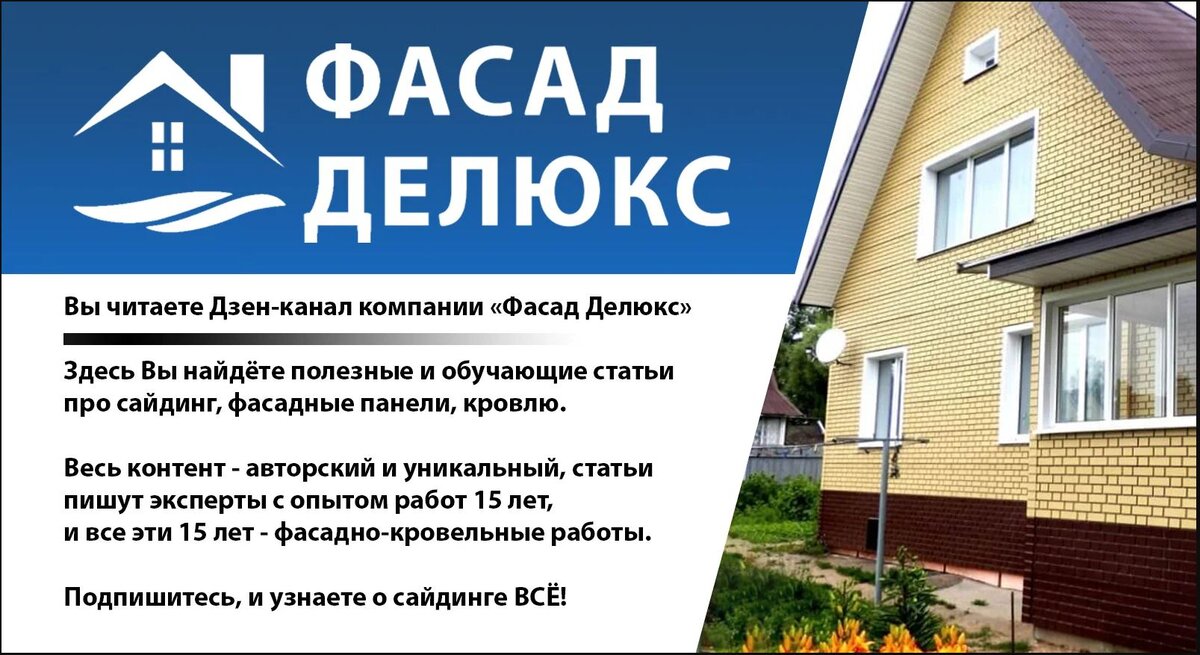 ФАСАД ДЕЛЮКС

Вы читаете Дзен-канал компании «Фасад Делюкс»

Здесь Вы найдёте полезные и обучающие статьи про сайдинг, фасадные панели, кровлю.

Весь контент - авторский и уникальный, статьи пишут эксперты с опытом работ 15 лет, и все эти 15 лет - фасадно-кровельные работы.

Подпишитесь, и узнаете о сайдинге ВСЁ!